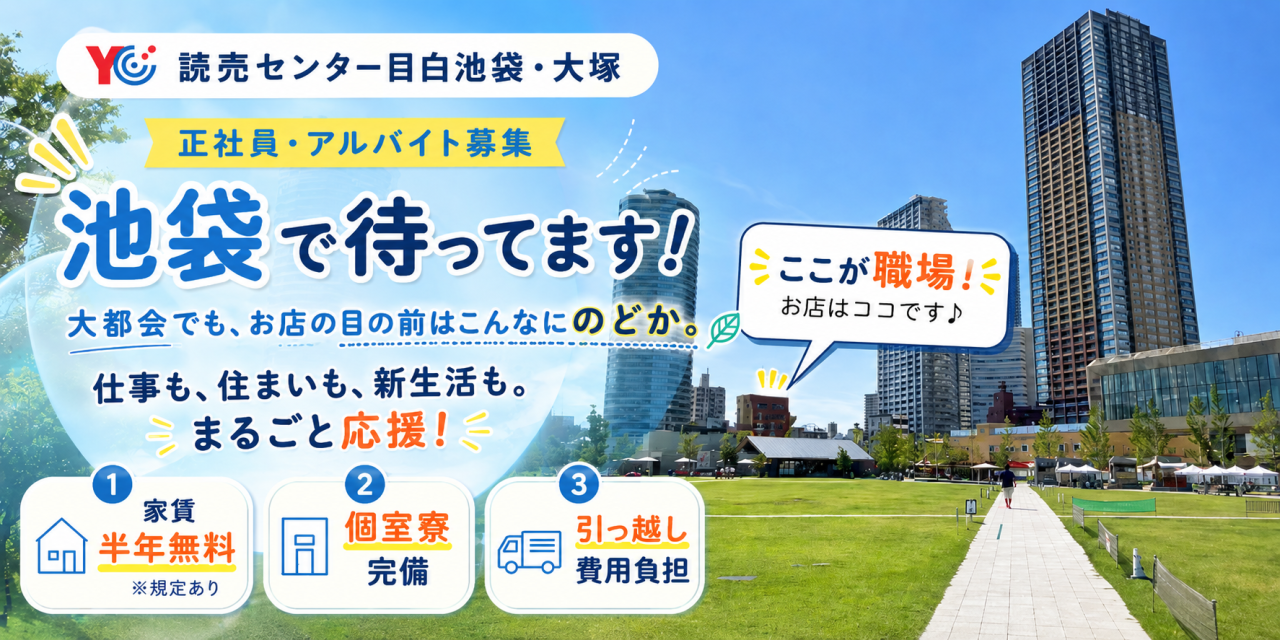 YC 読売センター目白池袋・大塚

正社員・アルバイト募集

池袋で待ってます!

大都会でも、お店の目の前はこんなにのどか。

仕事も、住まいも、新生活も。
まるごと応援!

ここが職場!
お店はココです♪

1
家賃
半年無料
※規定あり

2
個室寮
完備

3
引っ越し
費用負担